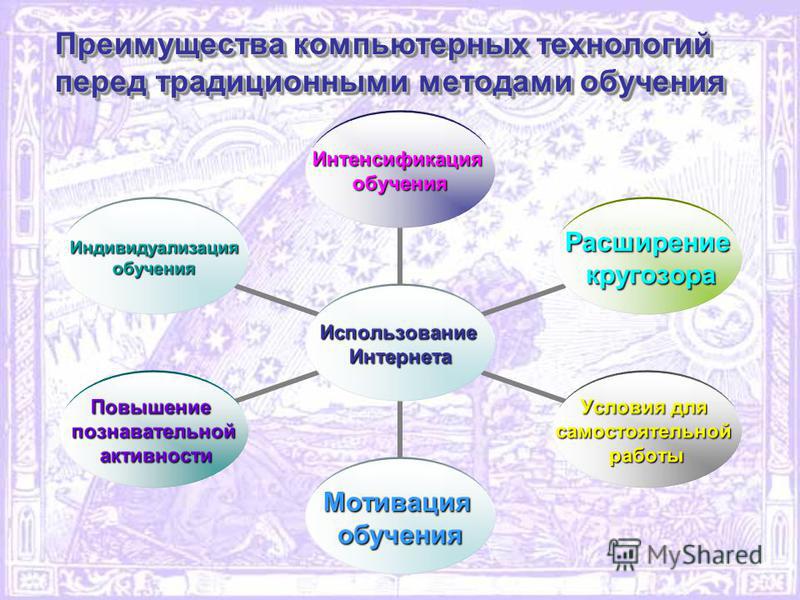 Преимущества компьютерных технологий перед традиционными методами обучения

Интенсификация обучения

Индивидуализация обучения

Расширение кругозора

Использование Интернета

Повышение познавательной активности

Условия для самостоятельной работы

Мотивация обучения

MyShared